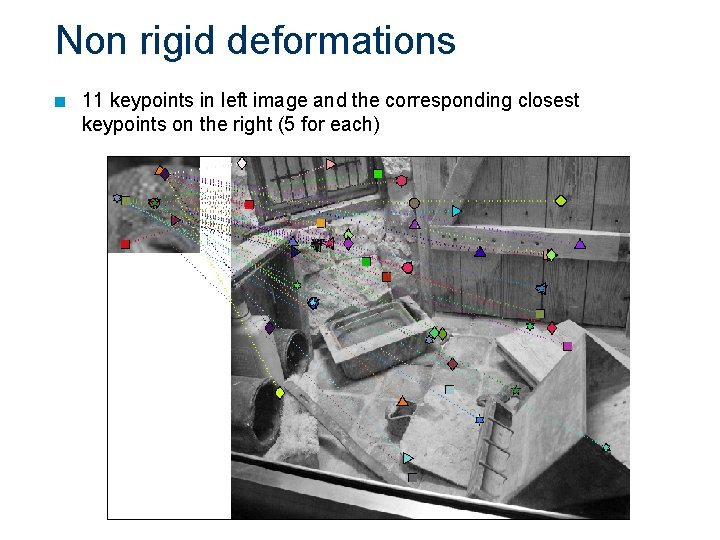 Non rigid deformations

11 keypoints in left image and the corresponding closest keypoints on the right (5 for each)